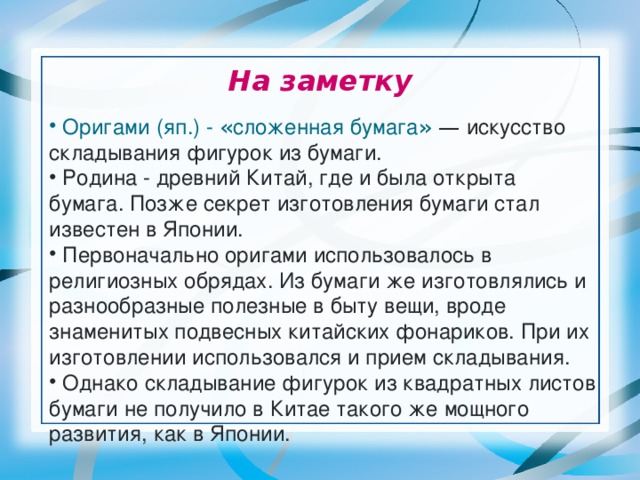 На заметку

• Оригами (яп.) - «сложенная бумага» — искусство складывания фигурок из бумаги.
• Родина - древний Китай, где и была открыта бумага. Позже секрет изготовления бумаги стал известен в Японии.
• Первоначально оригами использовалось в религиозных обрядах. Из бумаги же изготовлялись и разнообразные полезные в быту вещи, вроде знаменитых подвесных китайских фонариков. При их изготовлении использовался и прием складывания.
• Однако складывание фигурок из квадратных листов бумаги не получило в Китае такого же мощного развития, как в Японии.